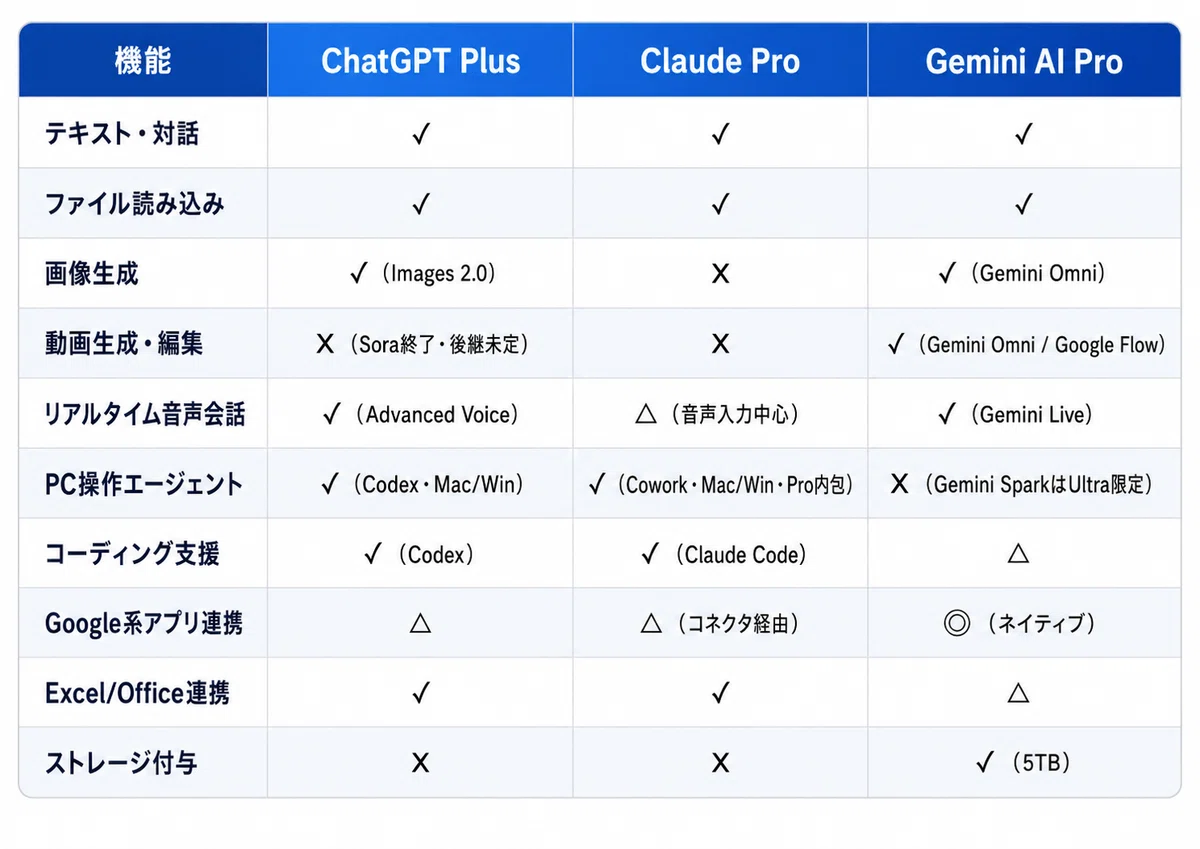 | 機能 | ChatGPT Plus | Claude Pro | Gemini AI Pro |
|---|---|---|---|
| テキスト・対話 | ✓ | ✓ | ✓ |
| ファイル読み込み | ✓ | ✓ | ✓ |
| 画像生成 | ✓（Images 2.0） | X | ✓（Gemini Omni） |
| 動画生成・編集 | X（Sora終了・後継未定） | X | ✓（Gemini Omni / Google Flow） |
| リアルタイム音声会話 | ✓（Advanced Voice） | △（音声入力中心） | ✓（Gemini Live） |
| PC操作エージェント | ✓（Codex・Mac/Win） | ✓（Cowork・Mac/Win・Pro内包） | X（Gemini SparkはUltra限定） |
| コーディング支援 | ✓（Codex） | ✓（Claude Code） | △ |
| Google系アプリ連携 | △ | △（コネクタ経由） | ◎（ネイティブ） |
| Excel/Office連携 | ✓ | ✓ | △ |
| ストレージ付与 | X | X | ✓（5TB） |